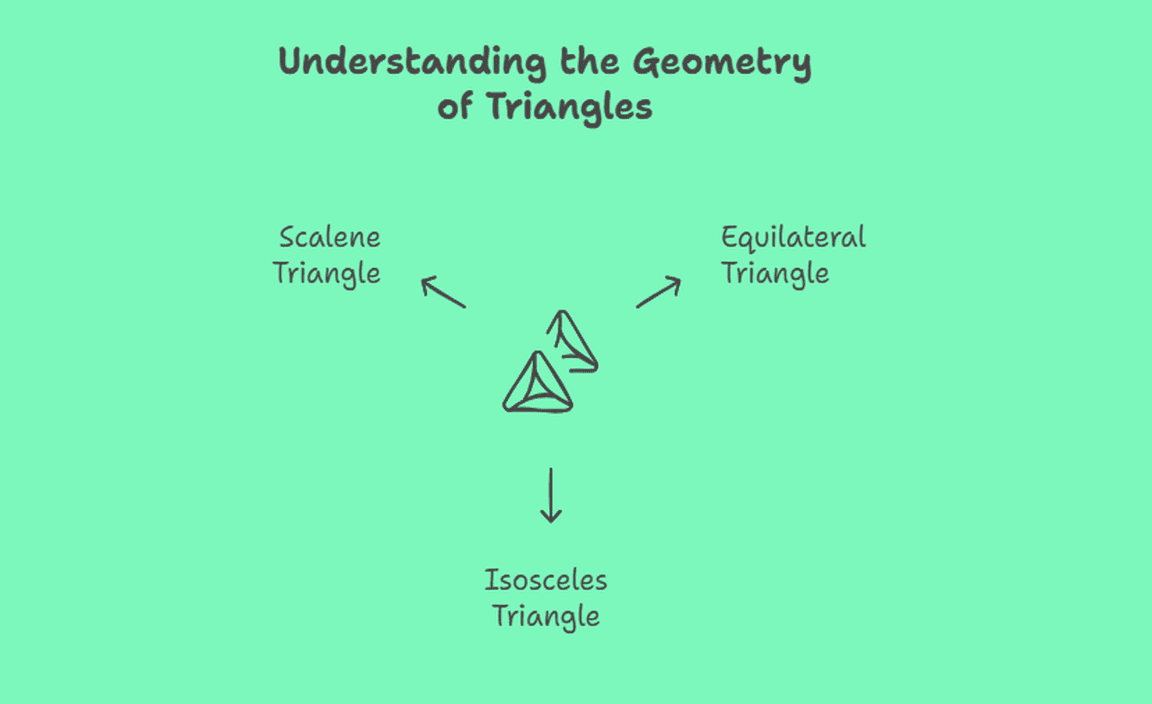 Understanding the Geometry of Triangles

Scalene Triangle

Equilateral Triangle

Isosceles Triangle